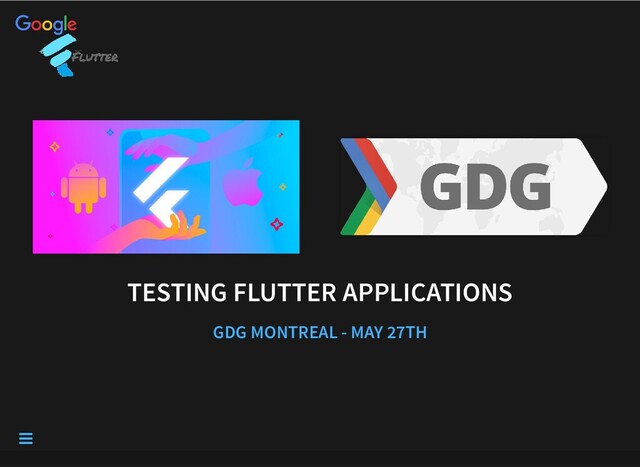 Google
FLUTTER

GDG

TESTING FLUTTER APPLICATIONS

GDG MONTREAL - MAY 27TH